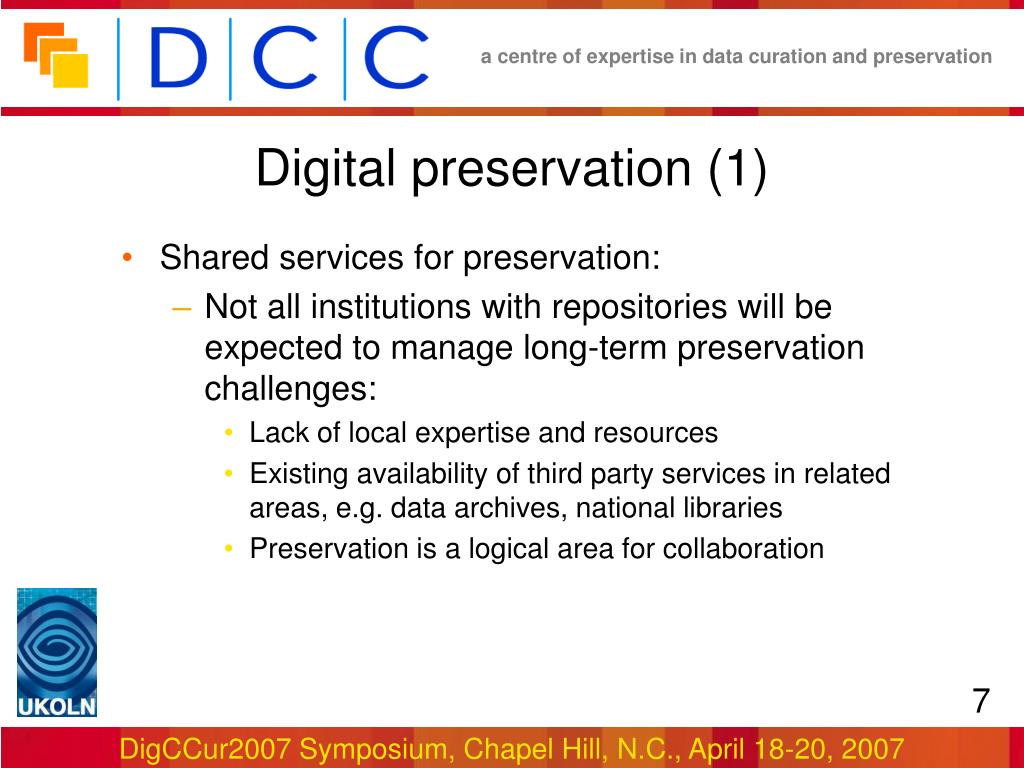 DCC

a centre of expertise in data curation and preservation

Digital preservation (1)

• Shared services for preservation:
– Not all institutions with repositories will be expected to manage long-term preservation challenges:
• Lack of local expertise and resources
• Existing availability of third party services in related areas, e.g. data archives, national libraries
• Preservation is a logical area for collaboration

UKOLN

7

DigCCur2007 Symposium, Chapel Hill, N.C., April 18-20, 2007